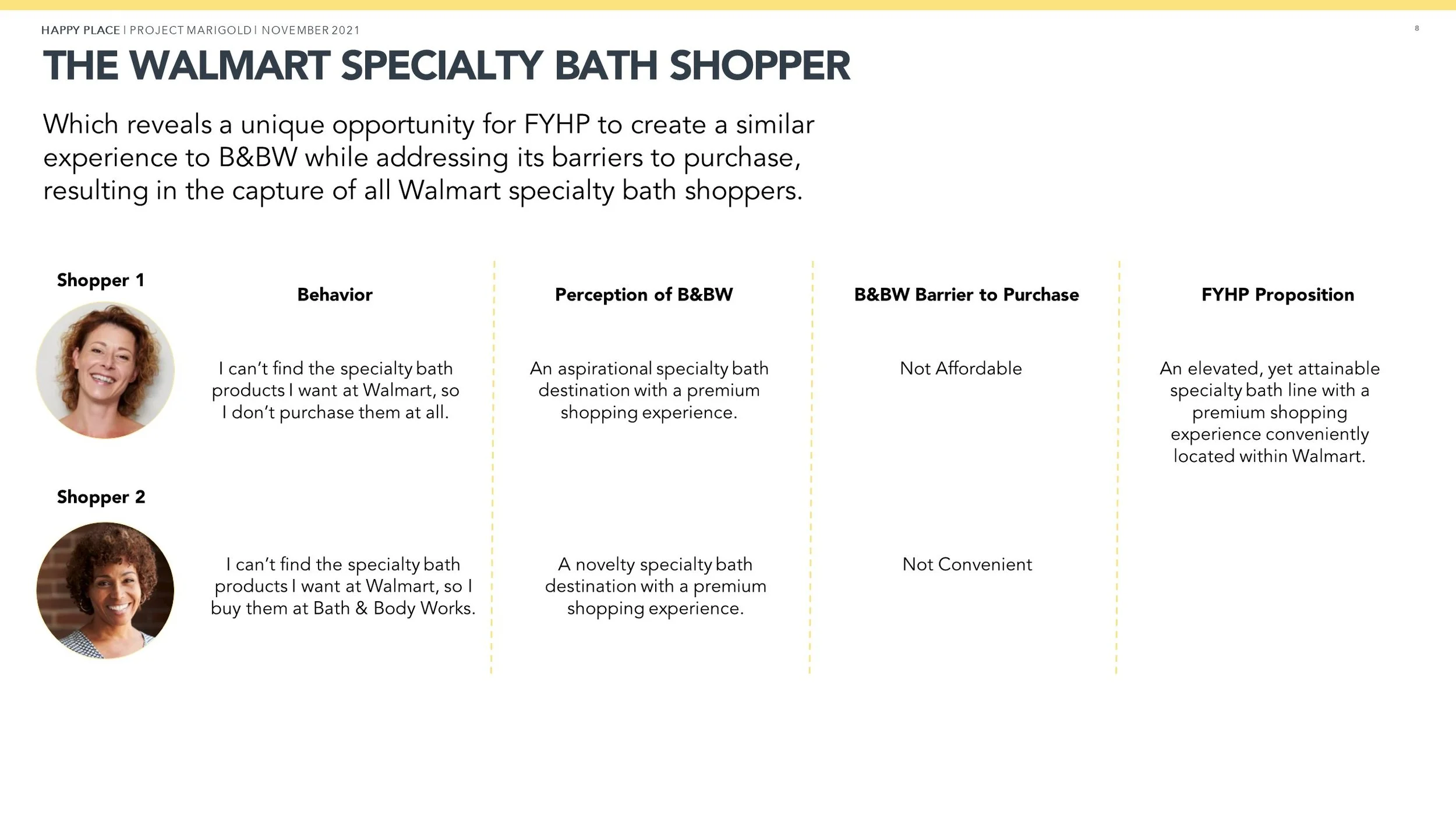 HAPPY PLACE | PROJECT MARIGOLD | NOVEMBER 2021

8

THE WALMART SPECIALTY BATH SHOPPER

Which reveals a unique opportunity for FYHP to create a similar experience to B&BW while addressing its barriers to purchase, resulting in the capture of all Walmart specialty bath shoppers.

| | Behavior | Perception of B&BW | B&BW Barrier to Purchase | FYHP Proposition |
|---|---|---|---|---|
| Shopper 1 | I can't find the specialty bath products I want at Walmart, so I don't purchase them at all. | An aspirational specialty bath destination with a premium shopping experience. | Not Affordable | An elevated, yet attainable specialty bath line with a premium shopping experience conveniently located within Walmart. |
| Shopper 2 | I can't find the specialty bath products I want at Walmart, so I buy them at Bath & Body Works. | A novelty specialty bath destination with a premium shopping experience. | Not Convenient | |